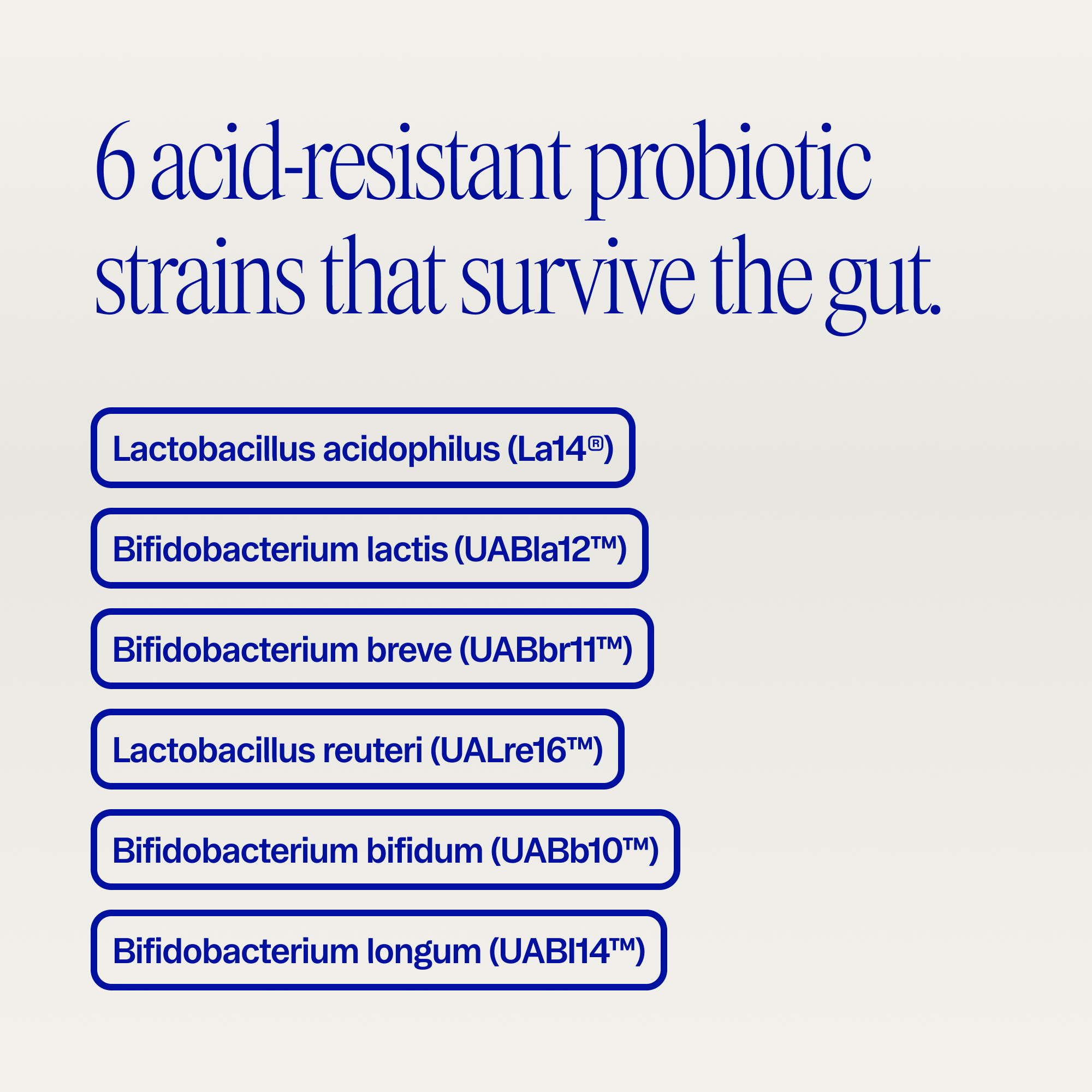 6 acid-resistant probiotic strains that survive the gut.

Lactobacillus acidophilus (La14®)

Bifidobacterium lactis (UABla12™)

Bifidobacterium breve (UABbr11™)

Lactobacillus reuteri (UALre16™)

Bifidobacterium bifidum (UABb10™)

Bifidobacterium longum (UABl14™)